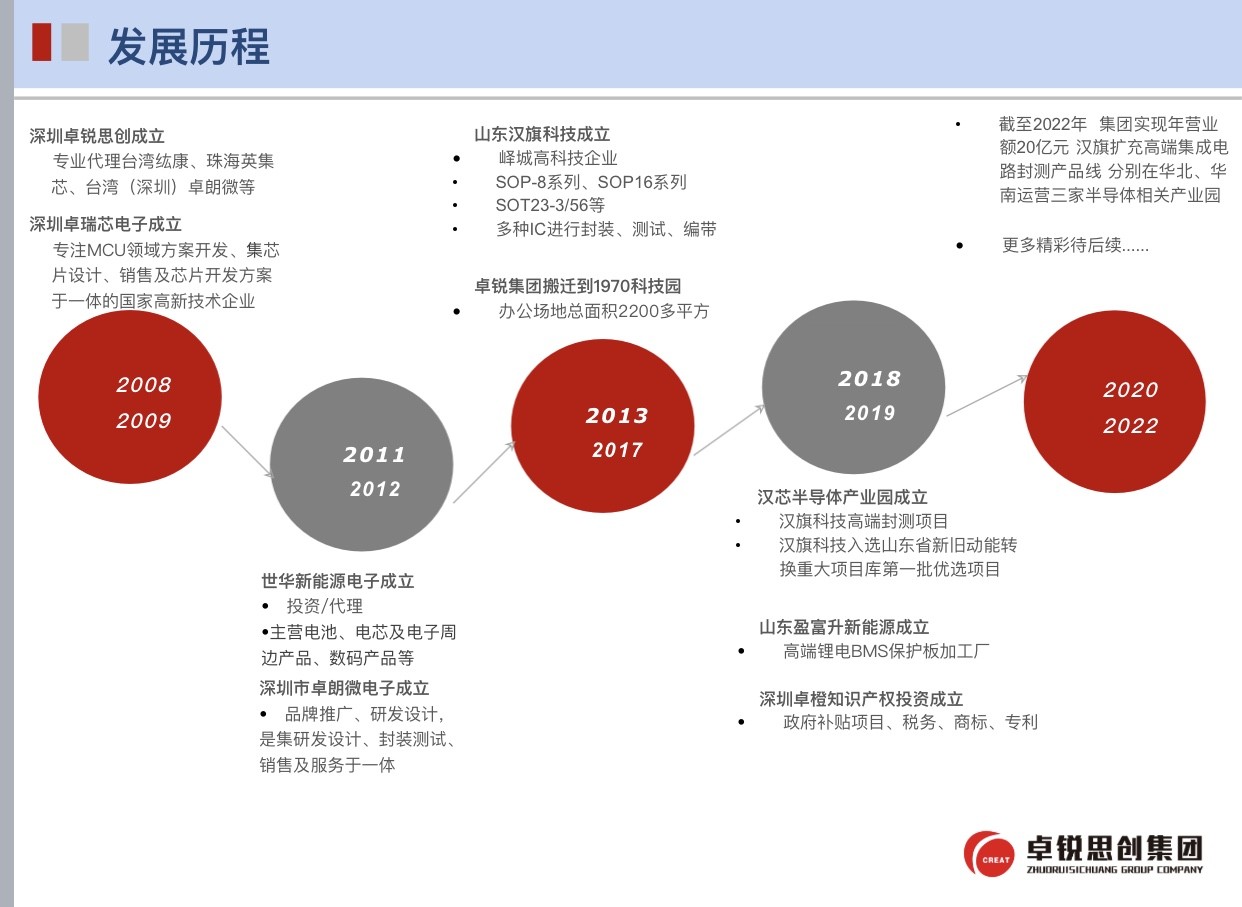 发展历程

深圳卓锐思创成立
专业代理台湾纮康、珠海英集芯、台湾（深圳）卓朗微等

深圳卓瑞芯电子成立
专注MCU领域方案开发、集芯片设计、销售及芯片开发方案于一体的国家高新技术企业

2008
2009

2011
2012

世华新能源电子成立
• 投资/代理
•主营电池、电芯及电子周边产品、数码产品等

深圳市卓朗微电子成立
• 品牌推广、研发设计，是集研发设计、封装测试、销售及服务于一体

山东汉旗科技成立
• 峄城高科技企业
• SOP-8系列、SOP16系列
• SOT23-3/56等
• 多种IC进行封装、测试、编带

卓锐集团搬迁到1970科技园
• 办公场地总面积2200多平方

2013
2017

2018
2019

汉芯半导体产业园成立
• 汉旗科技高端封测项目
• 汉旗科技入选山东省新旧动能转换重大项目库第一批优选项目

山东盈富升新能源成立
• 高端锂电BMS保护板加工厂

深圳卓橙知识产权投资成立
• 政府补贴项目、税务、商标、专利

• 截至2022年 集团实现年营业额20亿元 汉旗扩充高端集成电路封测产品线 分别在华北、华南运营三家半导体相关产业园

• 更多精彩待后续......

2020
2022

CREAT 卓锐思创集团
ZHUORUISICHUANG GROUP COMPANY